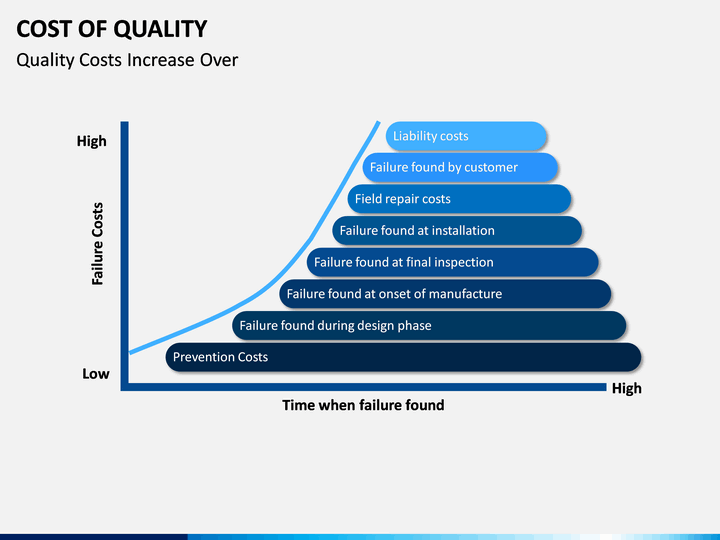 COST OF QUALITY

Quality Costs Increase Over

High

Failure Costs

Low

Liability costs

Failure found by customer

Field repair costs

Failure found at installation

Failure found at final inspection

Failure found at onset of manufacture

Failure found during design phase

Prevention Costs

High

Time when failure found